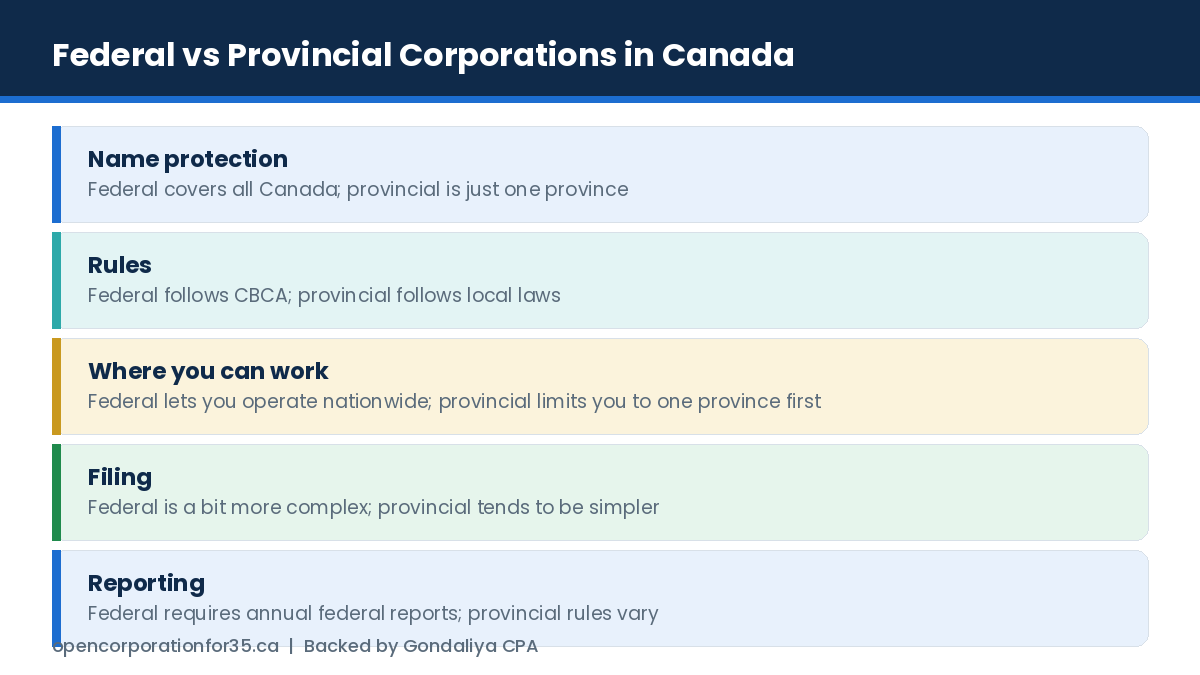 Federal vs Provincial Corporations in Canada

Name protection
Federal covers all Canada; provincial is just one province

Rules
Federal follows CBCA; provincial follows local laws

Where you can work
Federal lets you operate nationwide; provincial limits you to one province first

Filing
Federal is a bit more complex; provincial tends to be simpler

Reporting
Federal requires annual federal reports; provincial rules vary

opencorporationfor35.ca | Backed by Gondaliya CPA